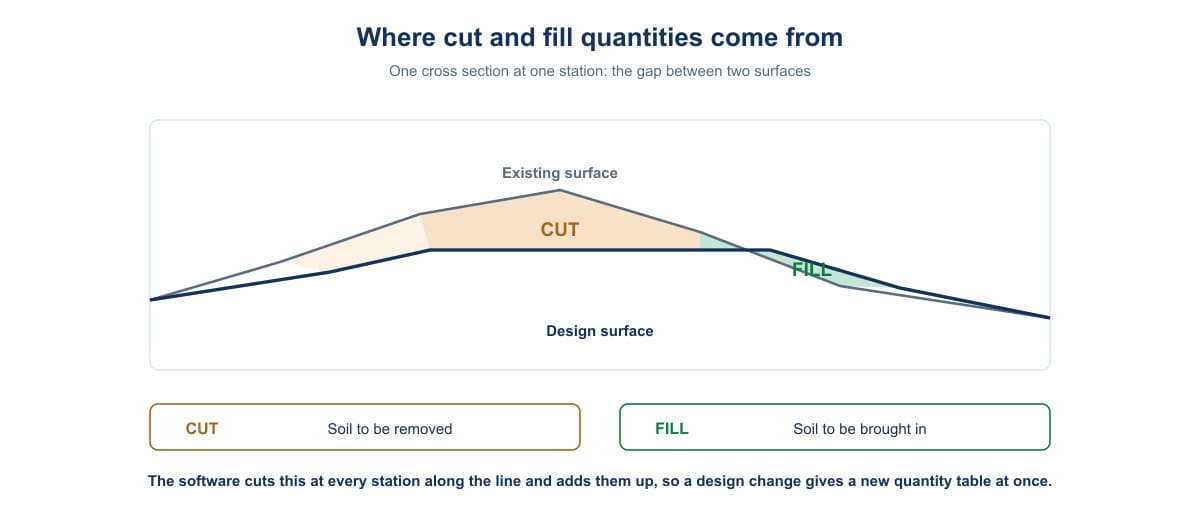 Where cut and fill quantities come from

One cross section at one station: the gap between two surfaces

Existing surface

CUT

FILL

Design surface

CUT Soil to be removed

FILL Soil to be brought in

The software cuts this at every station along the line and adds them up, so a design change gives a new quantity table at once.